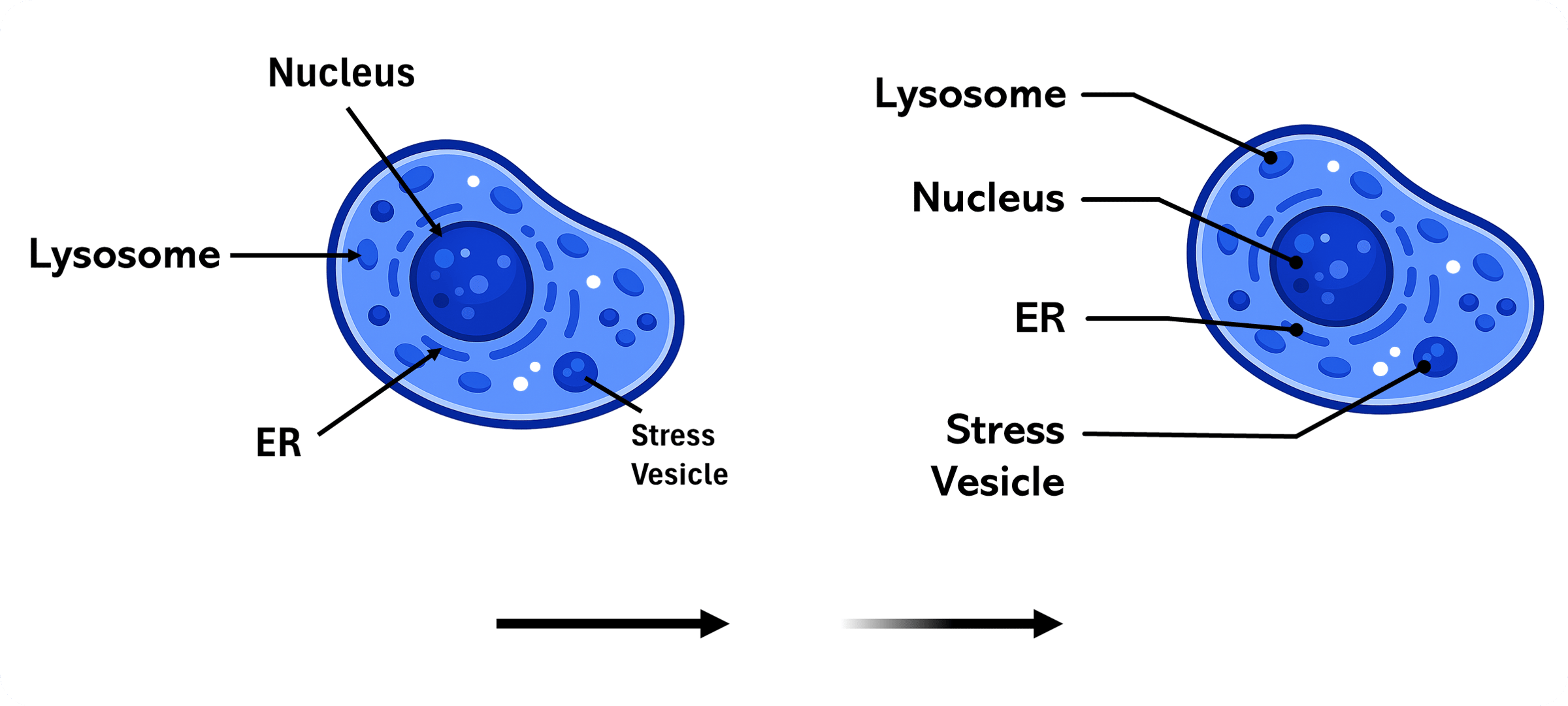 Nucleus

Lysosome

ER

Stress Vesicle

Lysosome

Nucleus

ER

Stress Vesicle